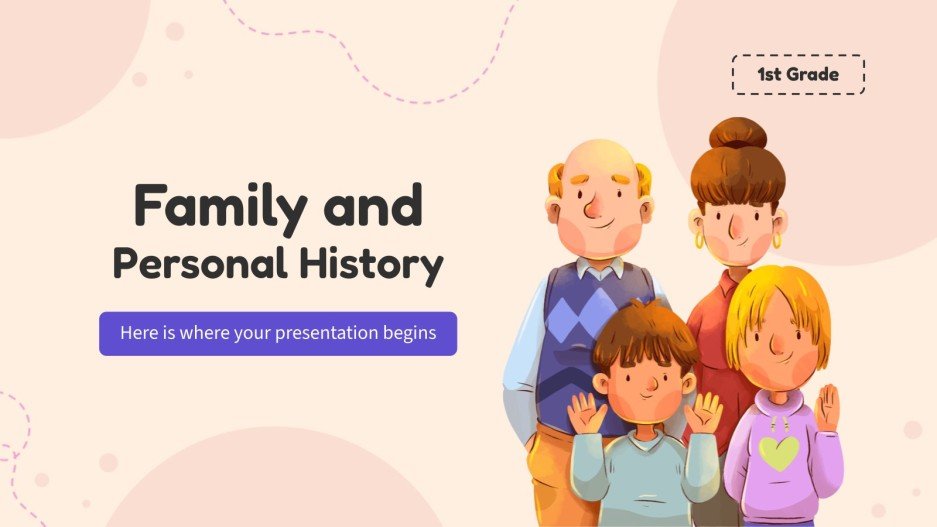 1st Grade

Family and Personal History

Here is where your presentation begins